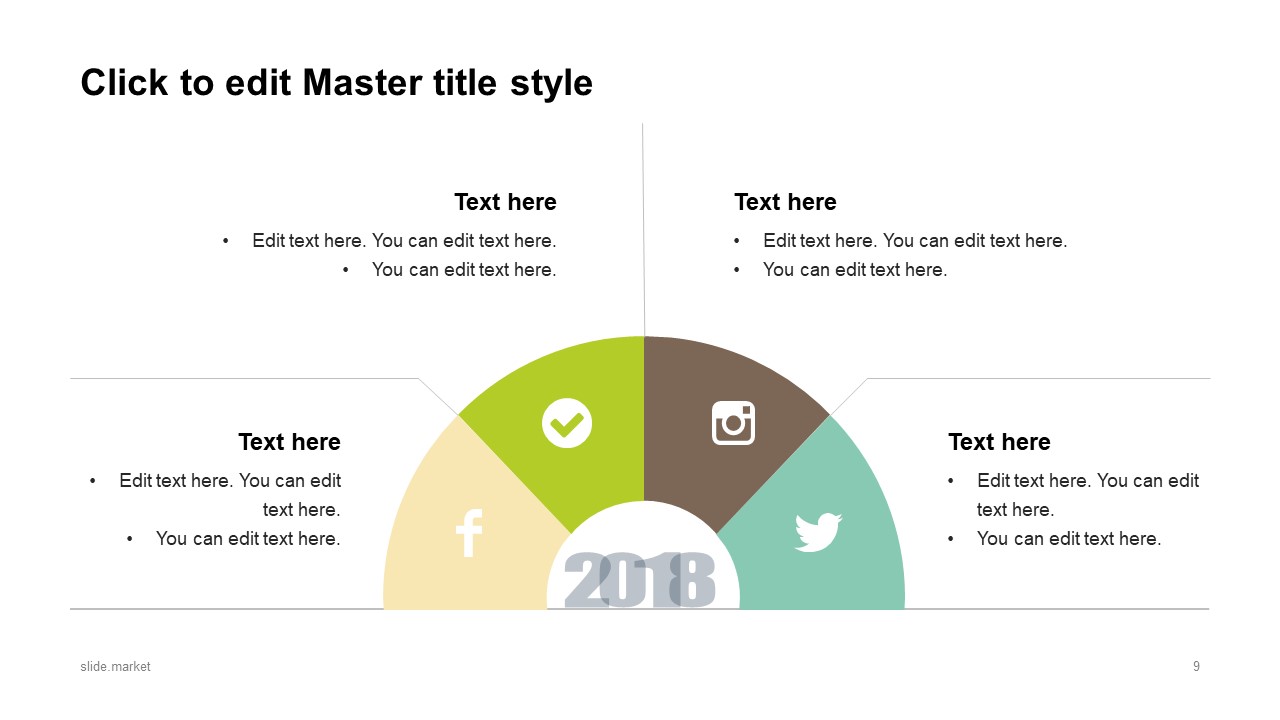 Click to edit Master title style

Text here
• Edit text here. You can edit text here.
• You can edit text here.

Text here
• Edit text here. You can edit text here.
• You can edit text here.

Text here
• Edit text here. You can edit text here.
• You can edit text here.

Text here
• Edit text here. You can edit text here.
• You can edit text here.

2018

slide.market

9